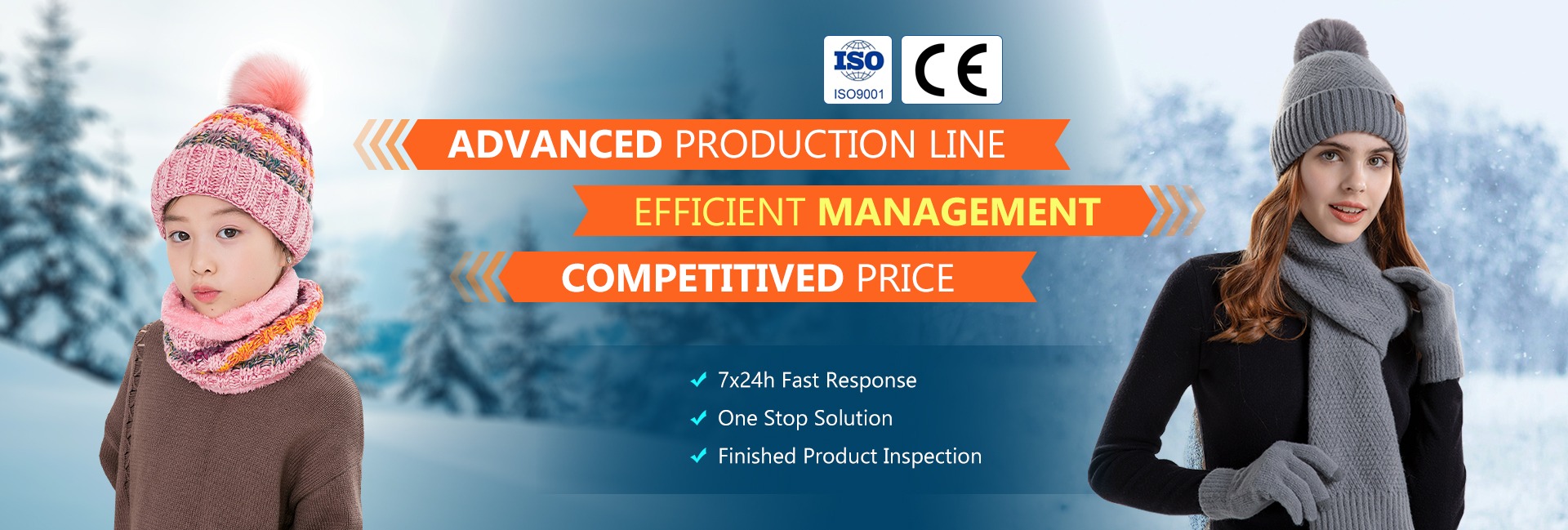 ISO
ISO9001
CE

ADVANCED PRODUCTION LINE

EFFICIENT MANAGEMENT

COMPETITIVED PRICE

7x24h Fast Response
One Stop Solution
Finished Product Inspection